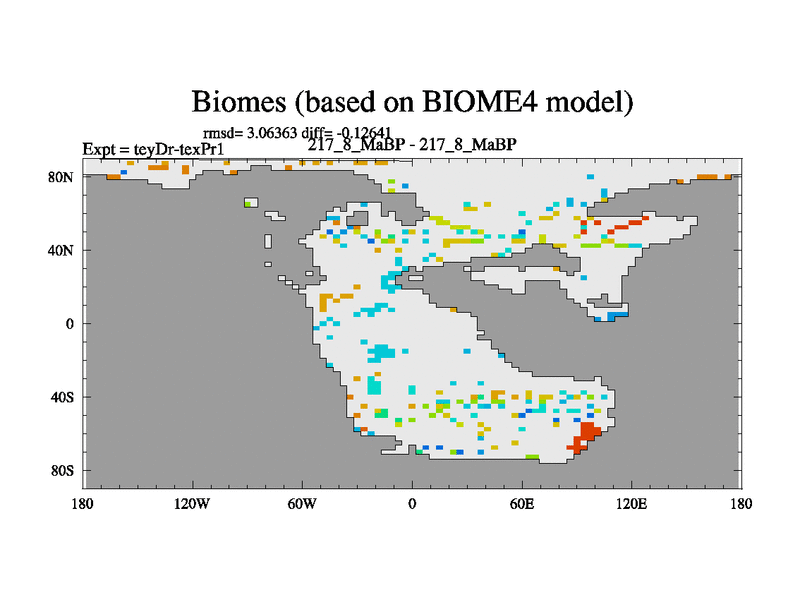 Biomes (based on BIOME4 model)

rmsd= 3.06363 diff= -0.12641

Expt = teyDr-texPr1

217_8_MaBP - 217_8_MaBP

80N

40N

0

40S

80S

180

120W

60W

0

60E

120E

180